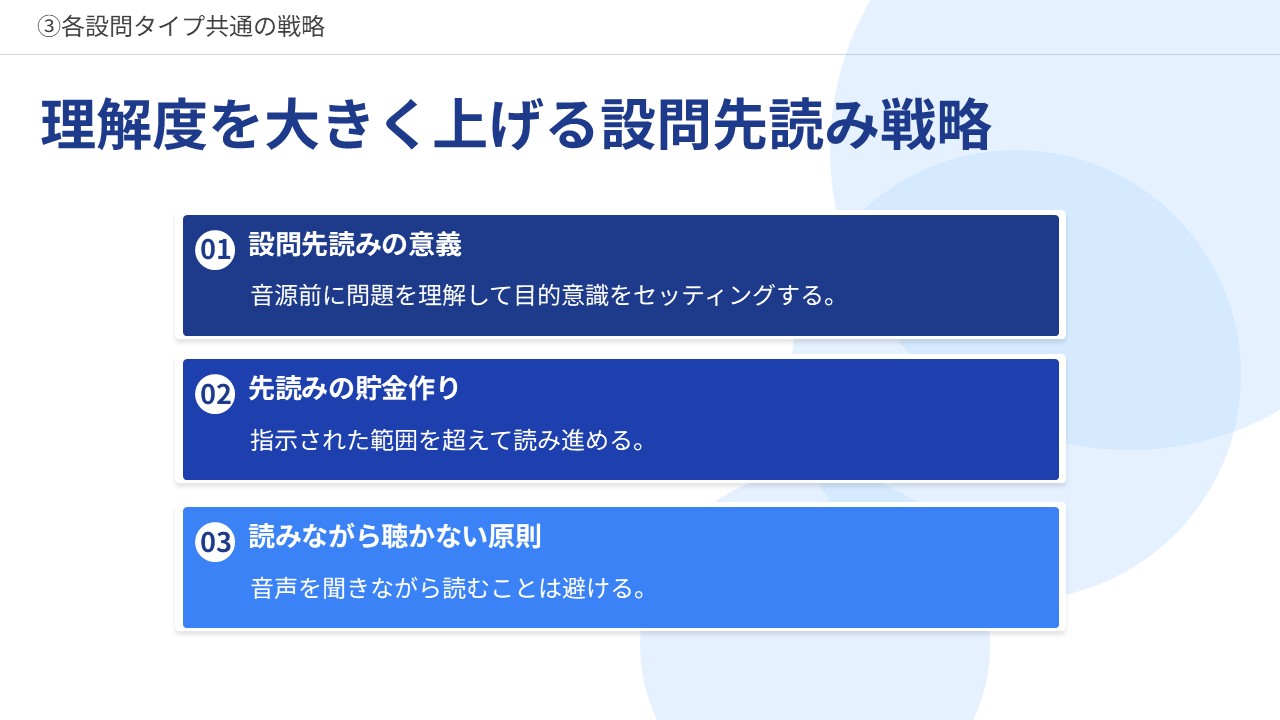 ③各設問タイプ共通の戦略

理解度を大きく上げる設問先読み戦略

01 設問先読みの意義

音源前に問題を理解して目的意識をセッティングする。

02 先読みの貯金作り

指示された範囲を超えて読み進める。

03 読みながら聴かない原則

音声を聞きながら読むことは避ける。